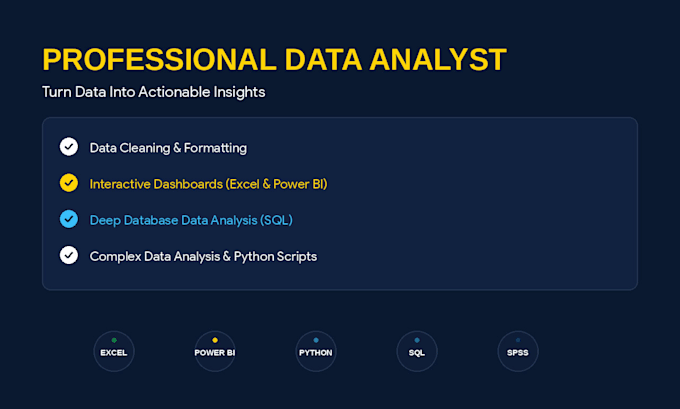 PROFESSIONAL DATA ANALYST

Turn Data Into Actionable Insights

Data Cleaning & Formatting

Interactive Dashboards (Excel & Power BI)

Deep Database Data Analysis (SQL)

Complex Data Analysis & Python Scripts

EXCEL

POWER BI

PYTHON

SQL

SPSS